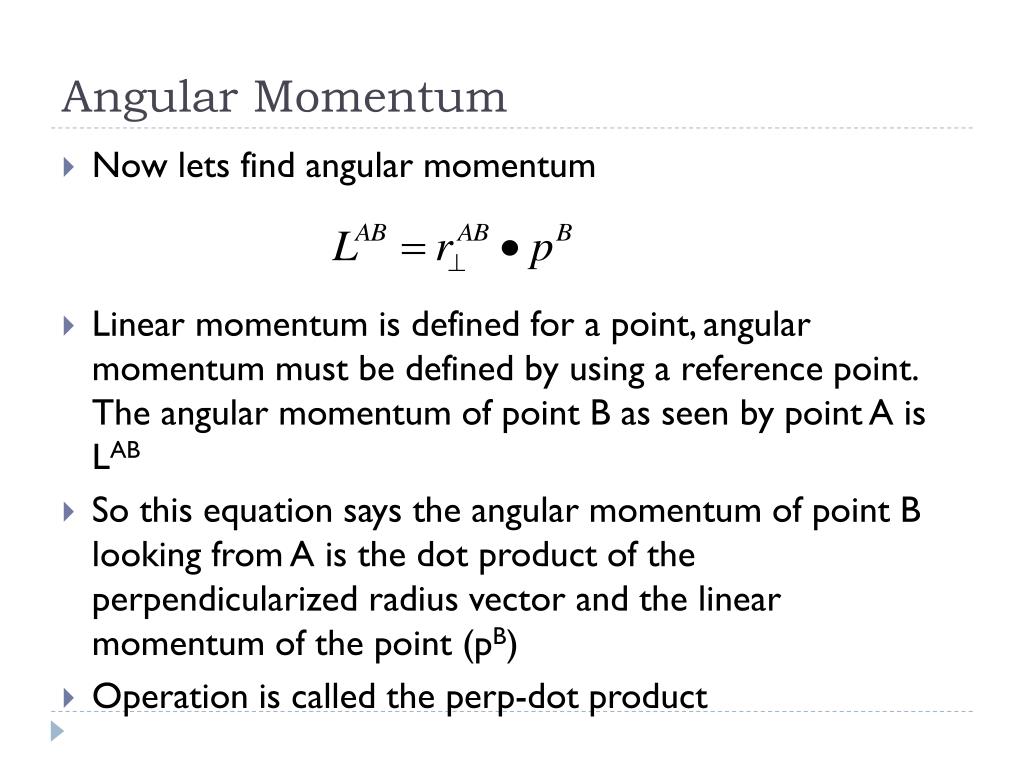 Angular Momentum

Now lets find angular momentum

$L^{AB} = r_{\perp}^{AB} \bullet p^{B}$

Linear momentum is defined for a point, angular momentum must be defined by using a reference point. The angular momentum of point B as seen by point A is $L^{AB}$

So this equation says the angular momentum of point B looking from A is the dot product of the perpendicularized radius vector and the linear momentum of the point ($p^{B}$)

Operation is called the perp-dot product